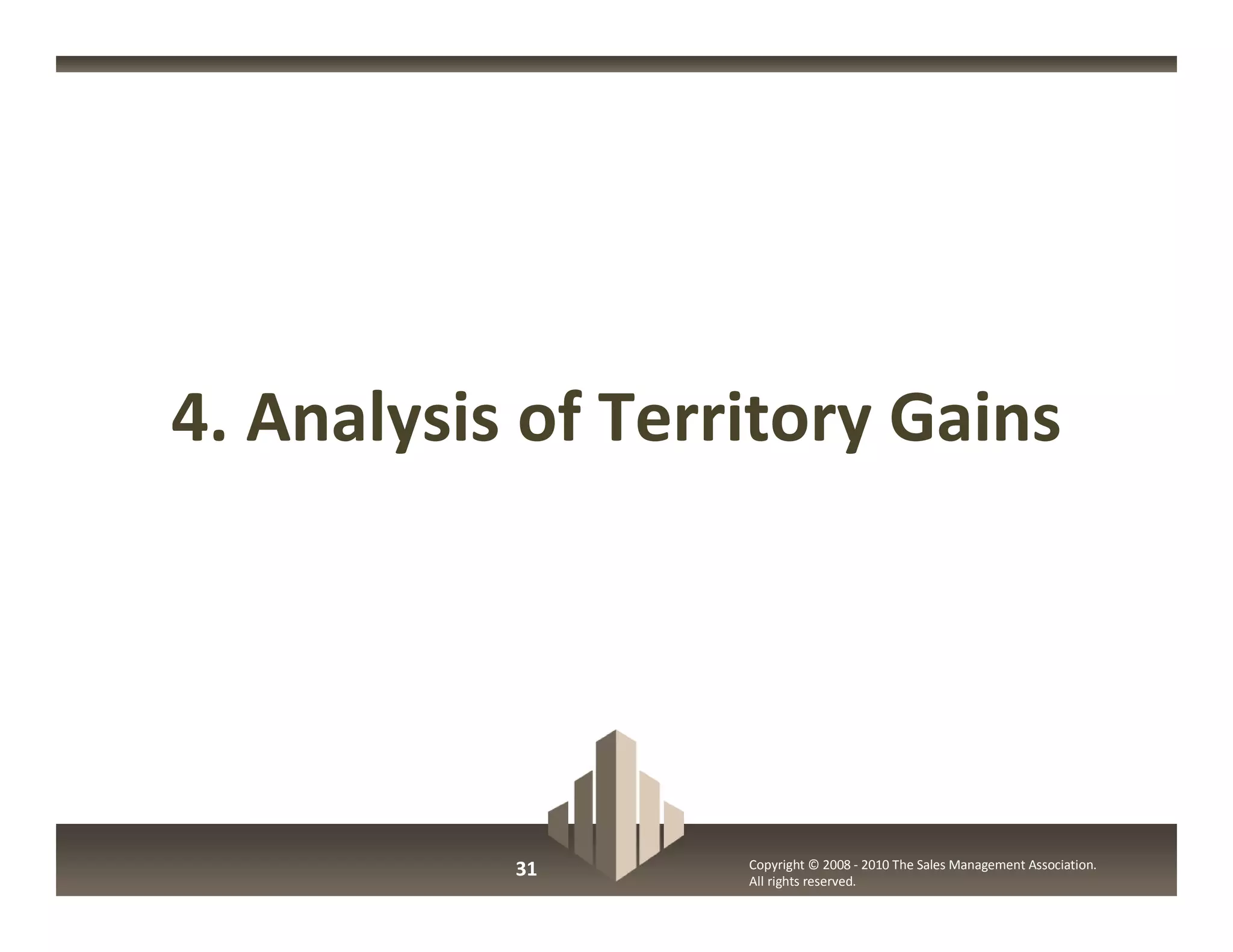 4. Analysis of Territory Gains

31

Copyright © 2008 - 2010 The Sales Management Association. All rights reserved.